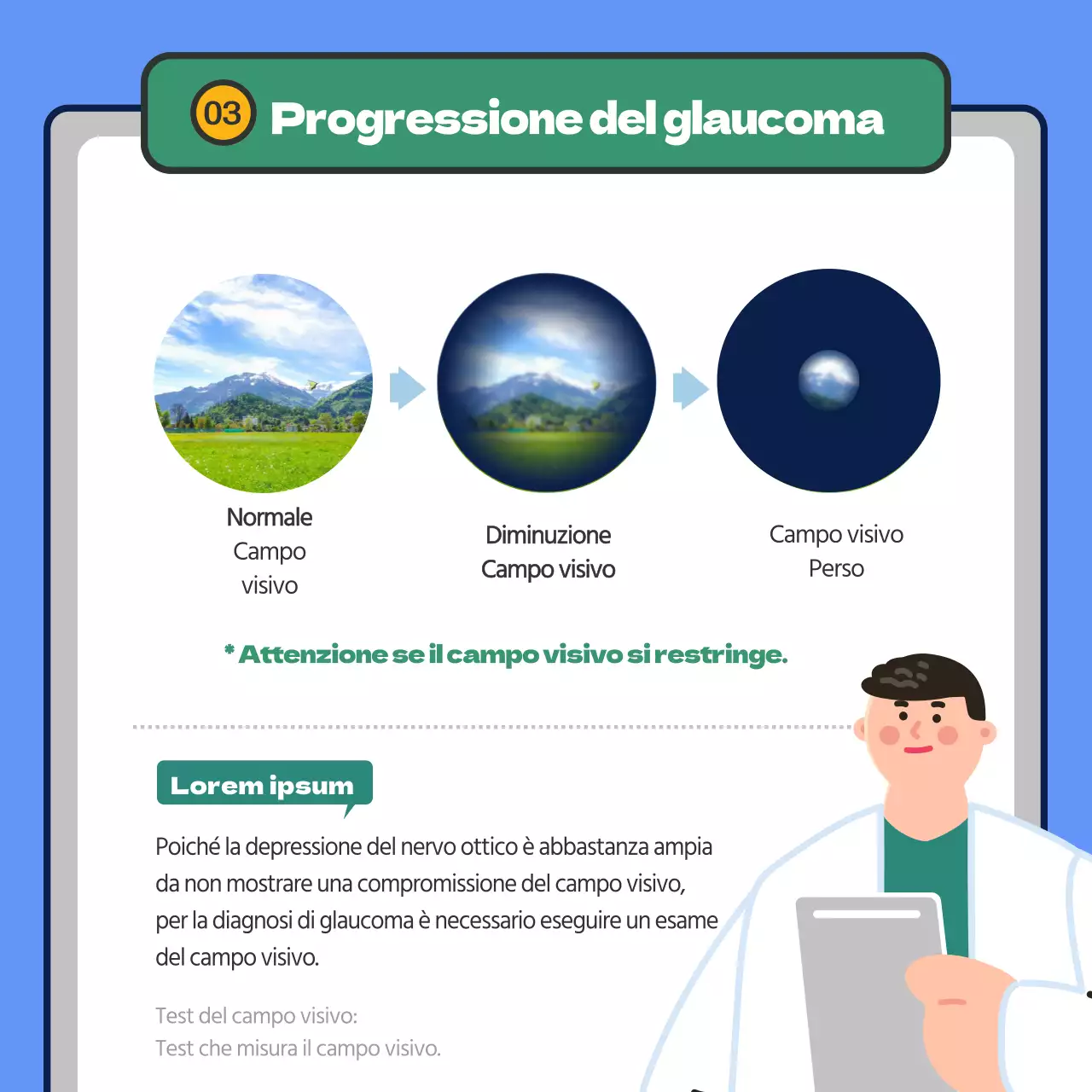 03 Progressione del glaucoma

Normale
Campo
visivo

Diminuzione
Campo visivo

Campo visivo
Perso

* Attenzione se il campo visivo si restringe.

Lorem ipsum

Poiché la depressione del nervo ottico è abbastanza ampia da non mostrare una compromissione del campo visivo, per la diagnosi di glaucoma è necessario eseguire un esame del campo visivo.

Test del campo visivo:
Test che misura il campo visivo.